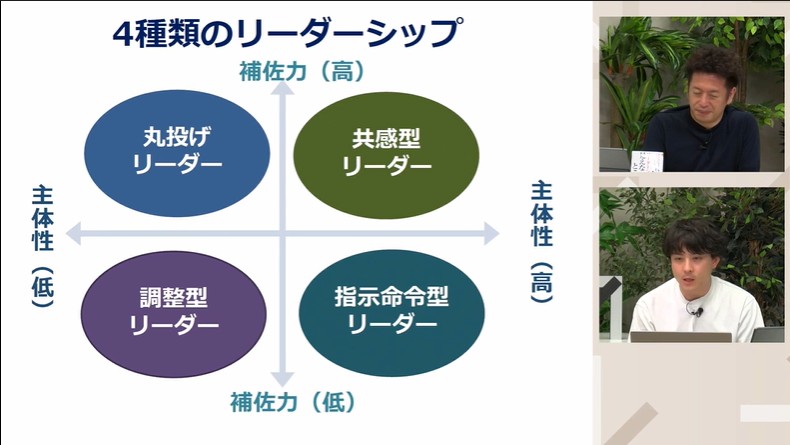 4種類のリーダーシップ

補佐力（高）

丸投げ
リーダー

共感型
リーダー

主体性（低）

主体性（高）

調整型
リーダー

指示命令型
リーダー

補佐力（低）